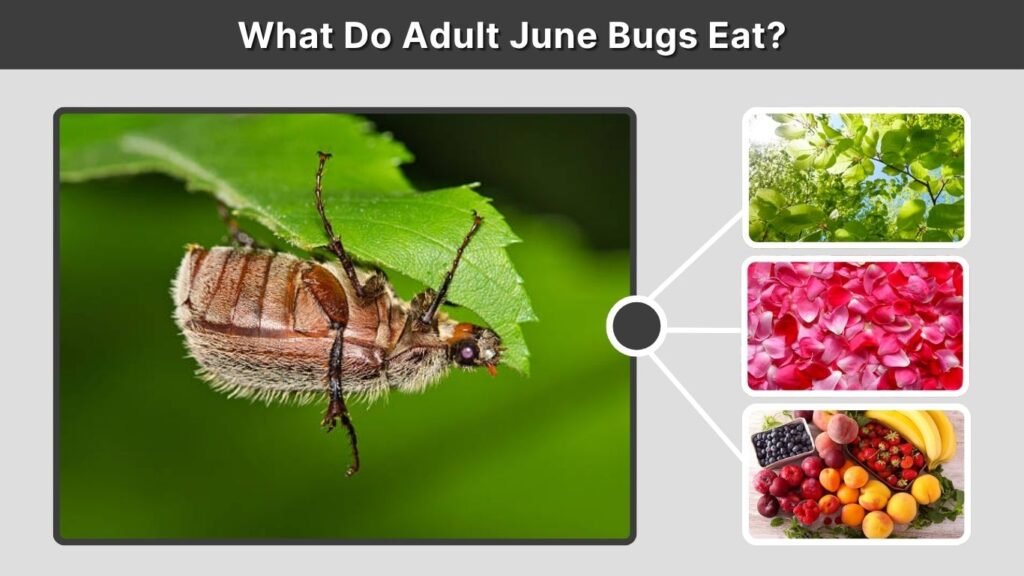 What Do Adult June Bugs Eat?